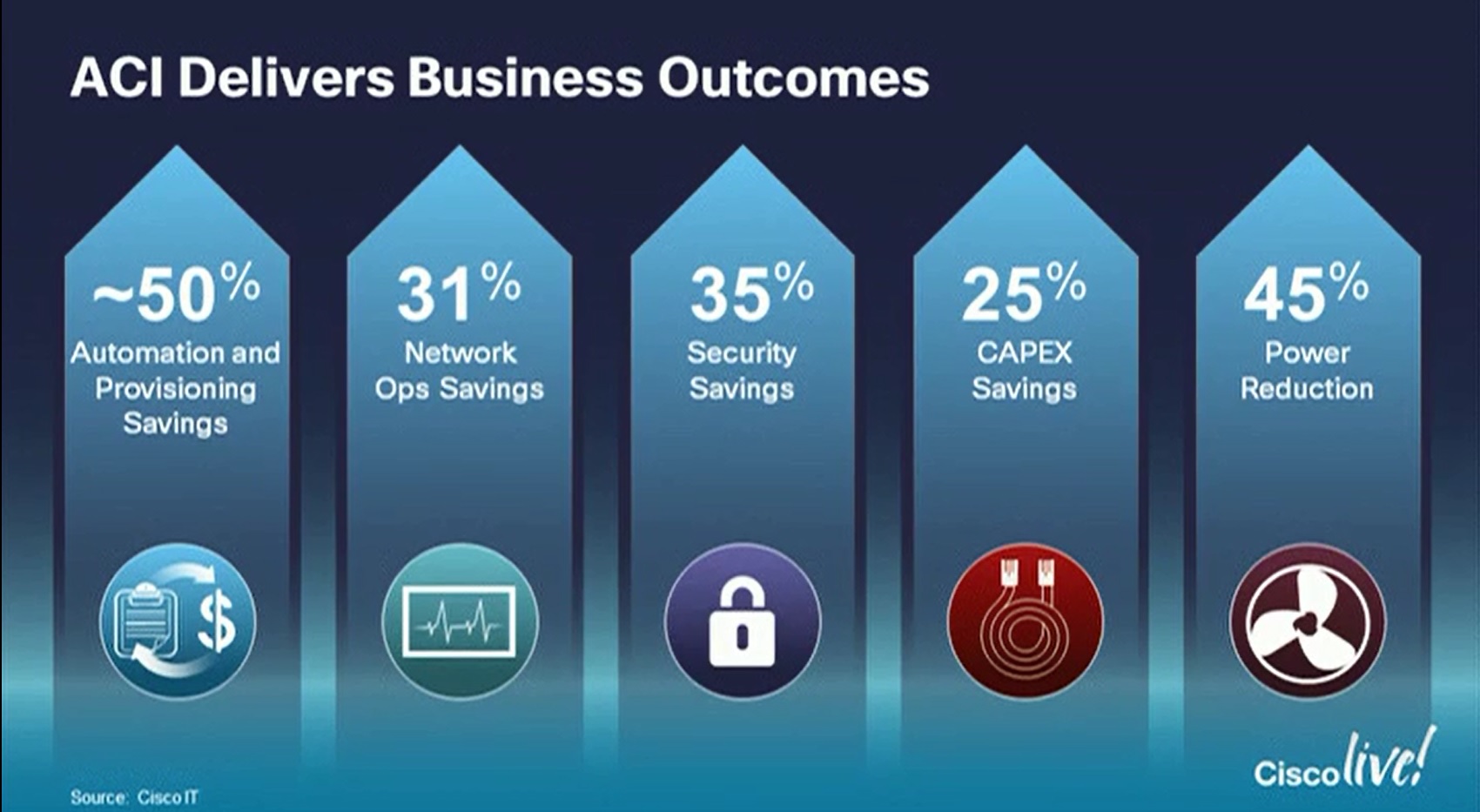 ACI Delivers Business Outcomes

~50%
Automation and Provisioning Savings

31%
Network Ops Savings

35%
Security Savings

25%
CAPEX Savings

45%
Power Reduction

Source: Cisco IT

Cisco live!